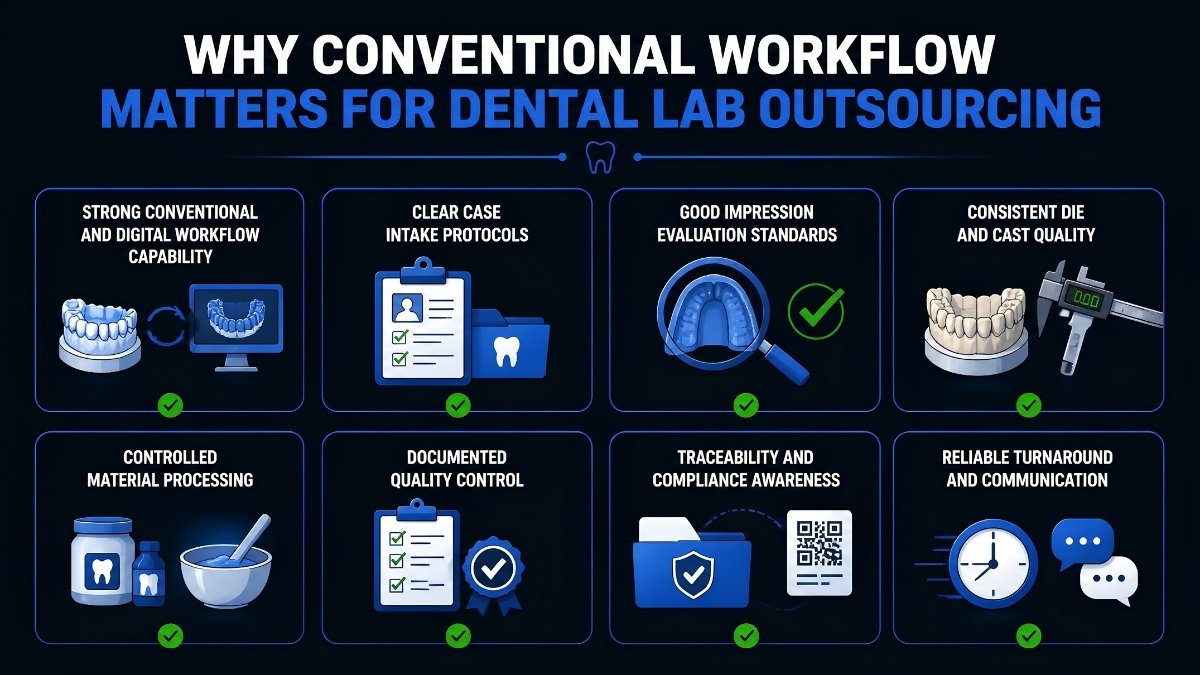 WHY CONVENTIONAL WORKFLOW
MATTERS FOR DENTAL LAB OUTSOURCING

STRONG CONVENTIONAL AND DIGITAL WORKFLOW CAPABILITY

CLEAR CASE INTAKE PROTOCOLS

GOOD IMPRESSION EVALUATION STANDARDS

CONSISTENT DIE AND CAST QUALITY

0.00

CONTROLLED MATERIAL PROCESSING

DOCUMENTED QUALITY CONTROL

TRACEABILITY AND COMPLIANCE AWARENESS

RELIABLE TURNAROUND AND COMMUNICATION